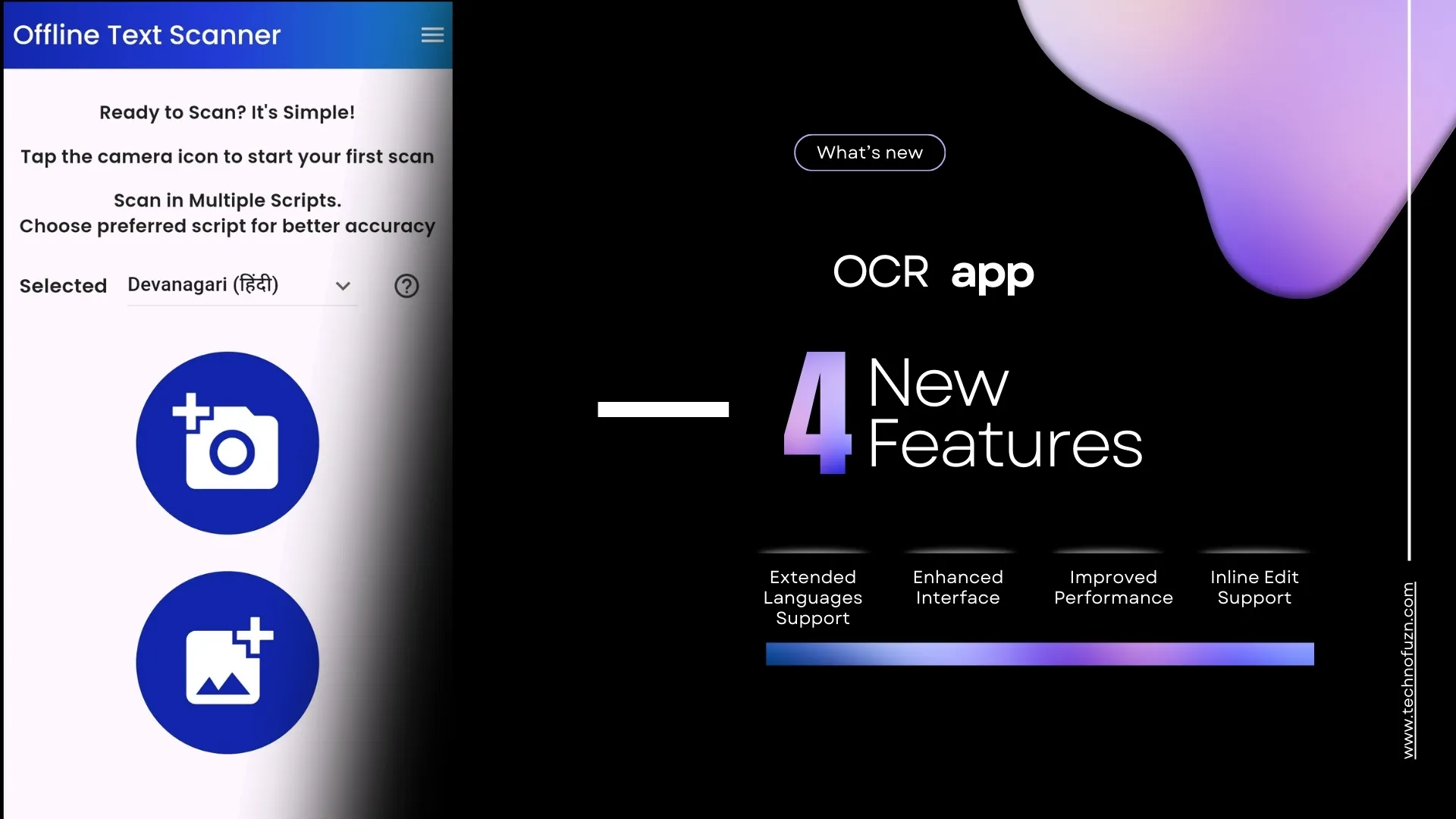 Offline Text Scanner

Ready to Scan? It's Simple!

Tap the camera icon to start your first scan

Scan in Multiple Scripts.
Choose preferred script for better accuracy

Selected Devanagari (हिंदी)

What's new

OCR app

4 New Features

Extended Languages Support

Enhanced Interface

Improved Performance

Inline Edit Support

www.technofuzn.com